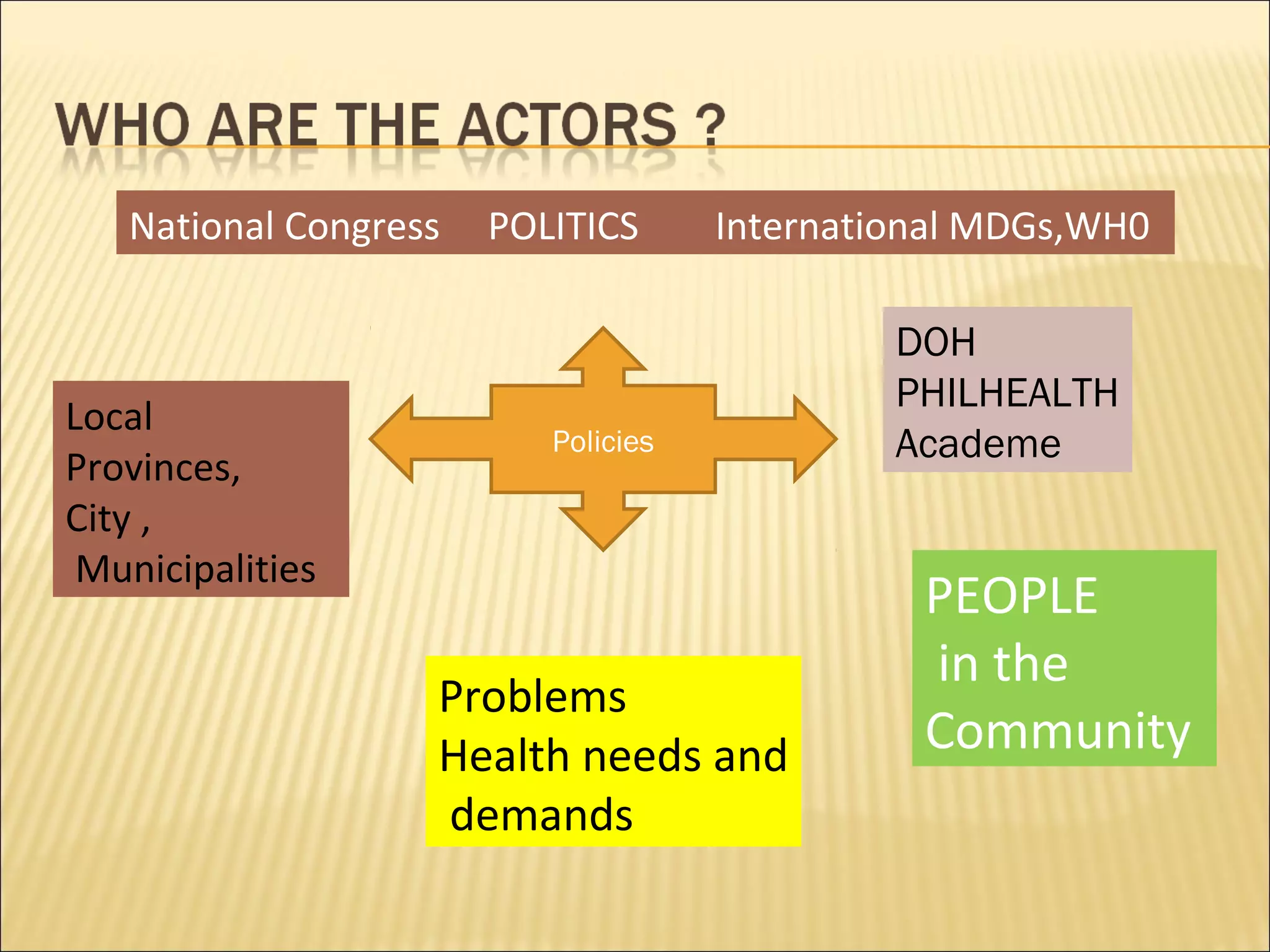 WHO ARE THE ACTORS ?

National Congress POLITICS International MDGs,WH0

Local
Provinces,
City ,
Municipalities

Policies

DOH
PHILHEALTH
Academe

PEOPLE
in the
Community

Problems
Health needs and
demands